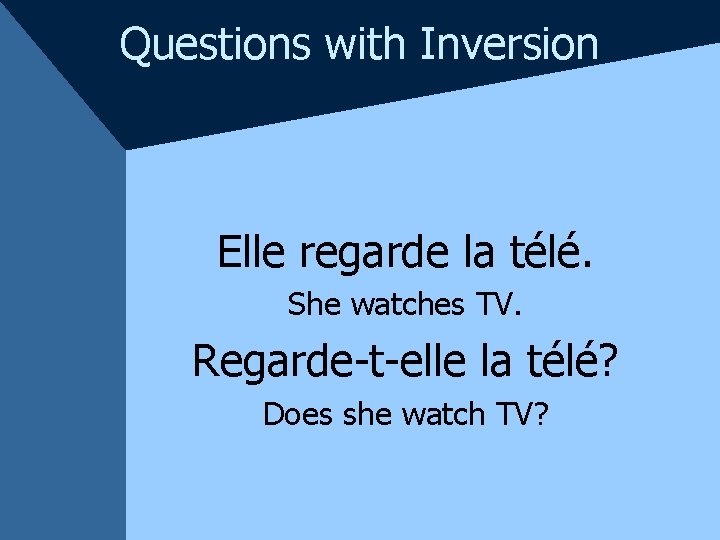 Questions with Inversion

Elle regarde la télé.

She watches TV.

Regarde-t-elle la télé?

Does she watch TV?